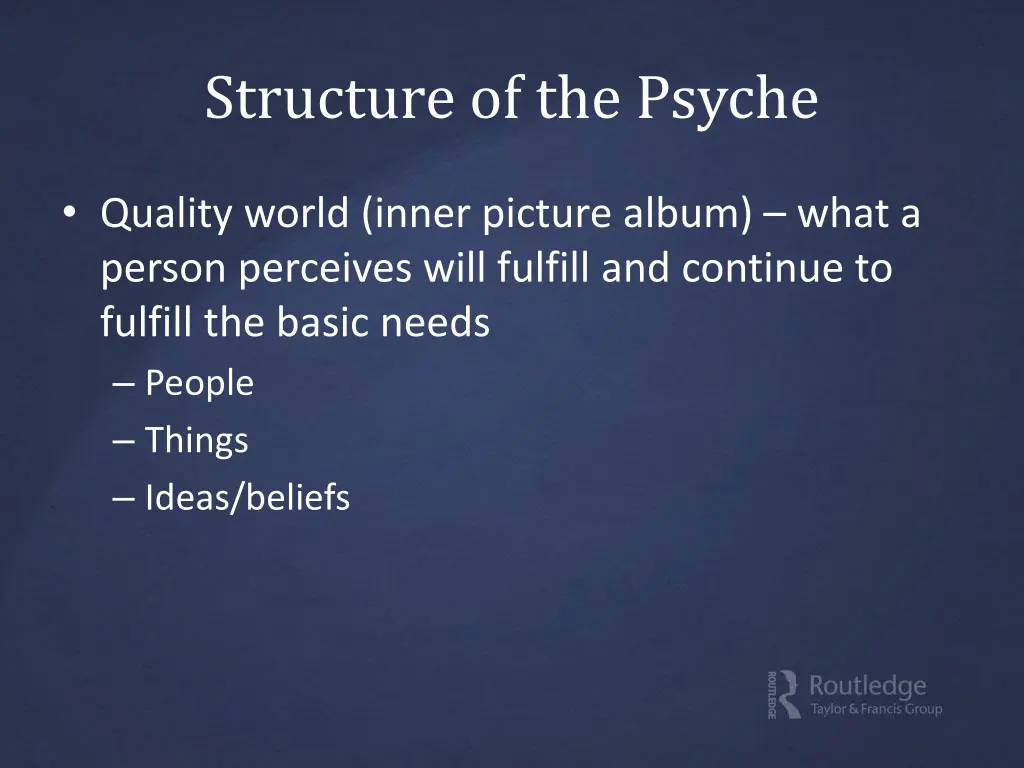 Structure of the Psyche

• Quality world (inner picture album) – what a person perceives will fulfill and continue to fulfill the basic needs

– People

– Things

– Ideas/beliefs

ROUTLEDGE
Routledge
Taylor & Francis Group